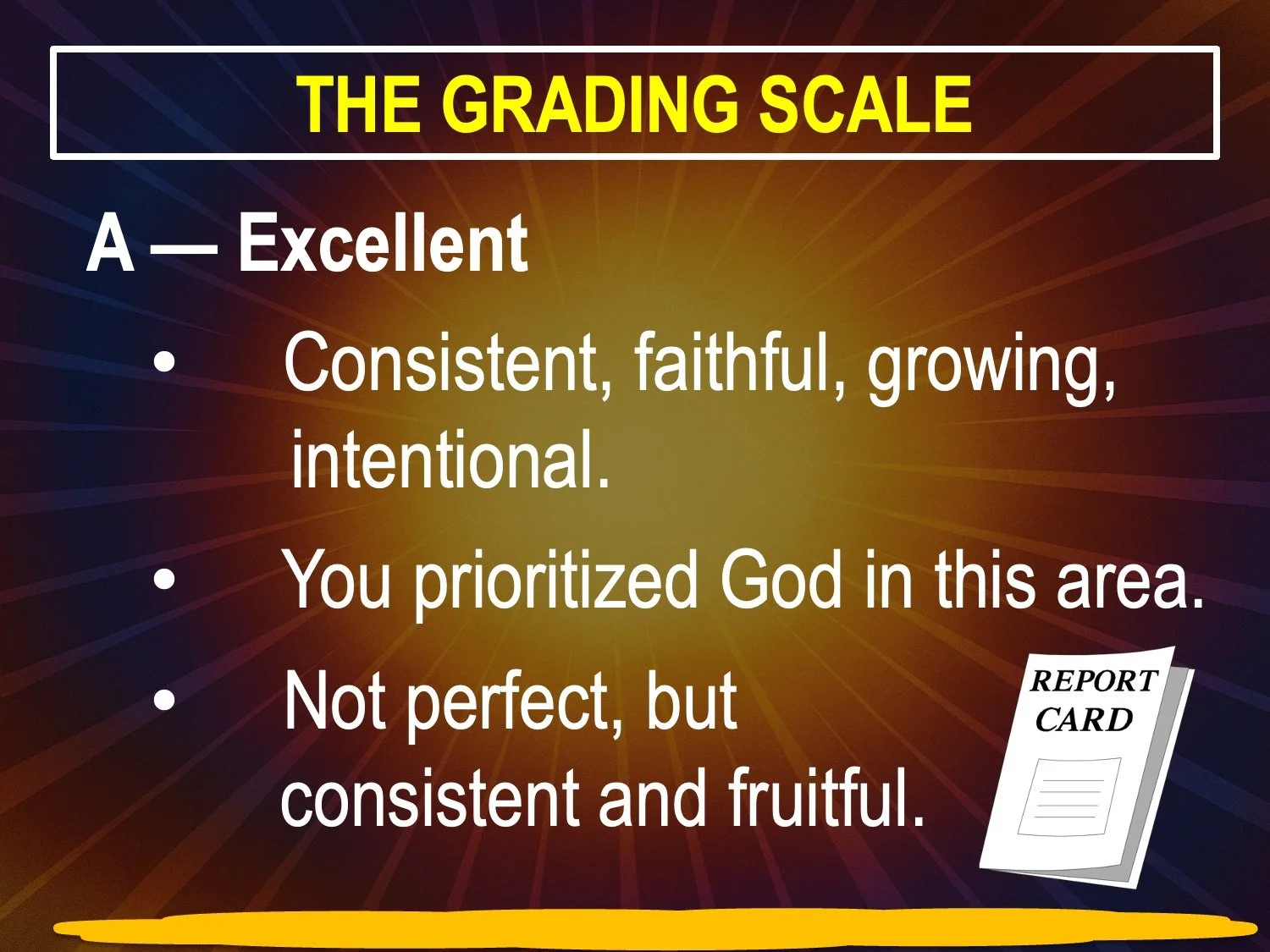 THE GRADING SCALE

A — Excellent

• Consistent, faithful, growing, intentional.

• You prioritized God in this area.

• Not perfect, but consistent and fruitful.

REPORT CARD